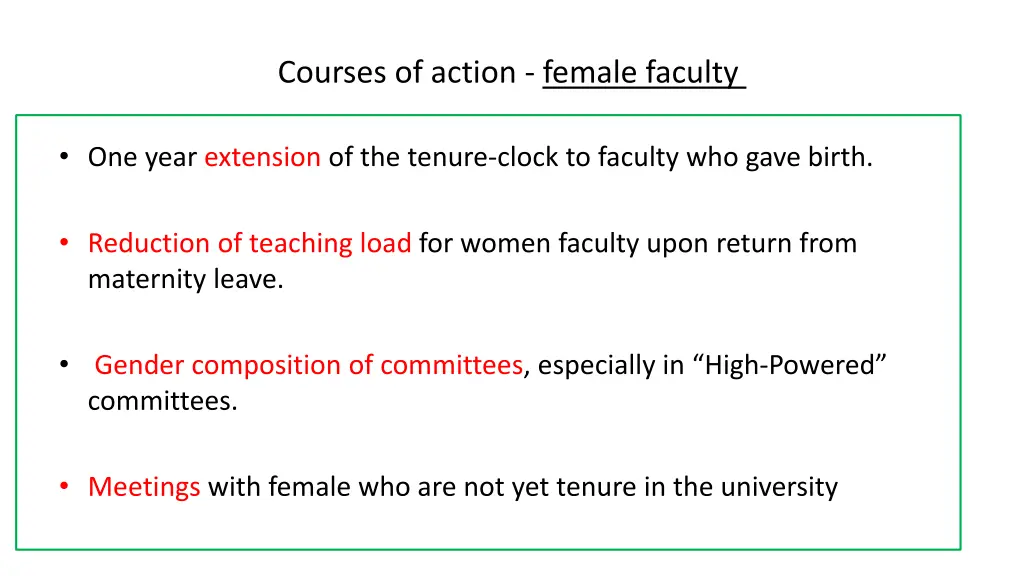 Courses of action - female faculty

• One year extension of the tenure-clock to faculty who gave birth.

• Reduction of teaching load for women faculty upon return from maternity leave.

• Gender composition of committees, especially in “High-Powered” committees.

• Meetings with female who are not yet tenure in the university